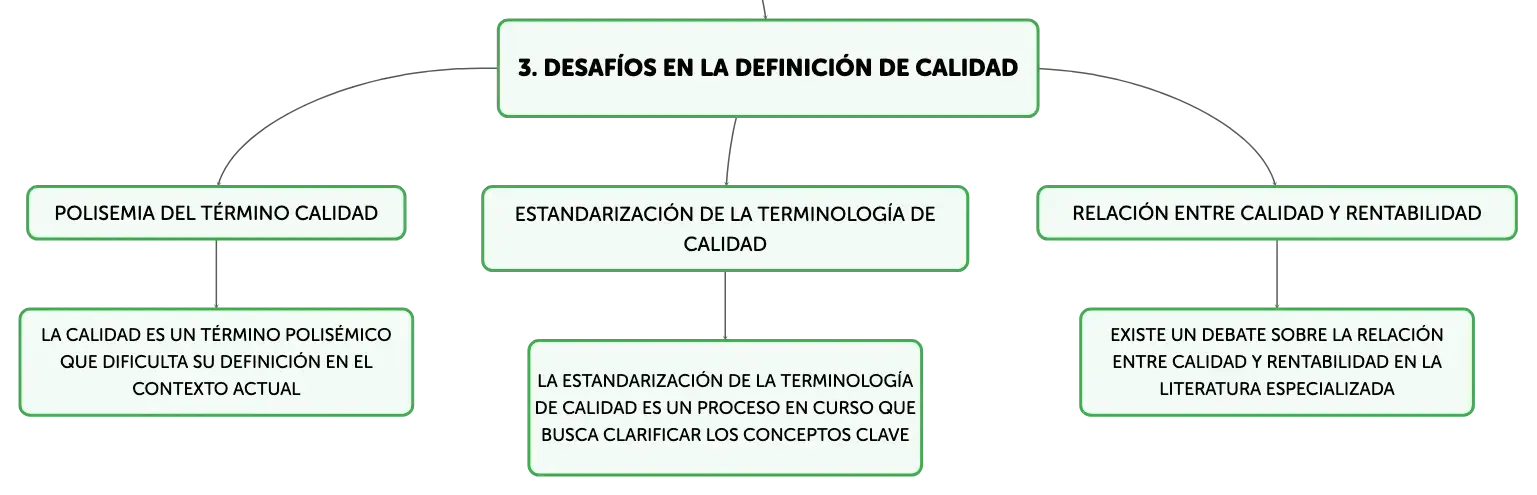 3. DESAFÍOS EN LA DEFINICIÓN DE CALIDAD

POLISEMIA DEL TÉRMINO CALIDAD

LA CALIDAD ES UN TÉRMINO POLISÉMICO QUE DIFICULTA SU DEFINICIÓN EN EL CONTEXTO ACTUAL

ESTANDARIZACIÓN DE LA TERMINOLOGÍA DE CALIDAD

LA ESTANDARIZACIÓN DE LA TERMINOLOGÍA DE CALIDAD ES UN PROCESO EN CURSO QUE BUSCA CLARIFICAR LOS CONCEPTOS CLAVE

RELACIÓN ENTRE CALIDAD Y RENTABILIDAD

EXISTE UN DEBATE SOBRE LA RELACIÓN ENTRE CALIDAD Y RENTABILIDAD EN LA LITERATURA ESPECIALIZADA